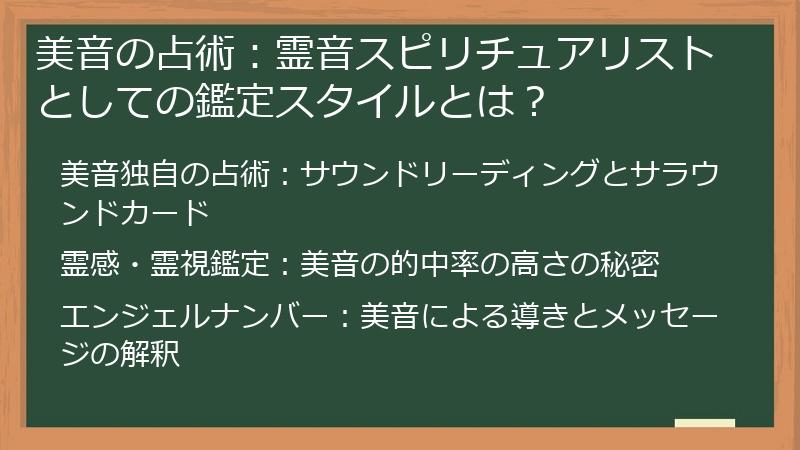 美音の占術：霊音スピリチュアリストとしての鑑定スタイルとは？

美音独自の占術：サウンドリーディングとサラウンドカード

霊感・霊視鑑定：美音の的中率の高さの秘密

エンジェルナンバー：美音による導きとメッセージの解釈